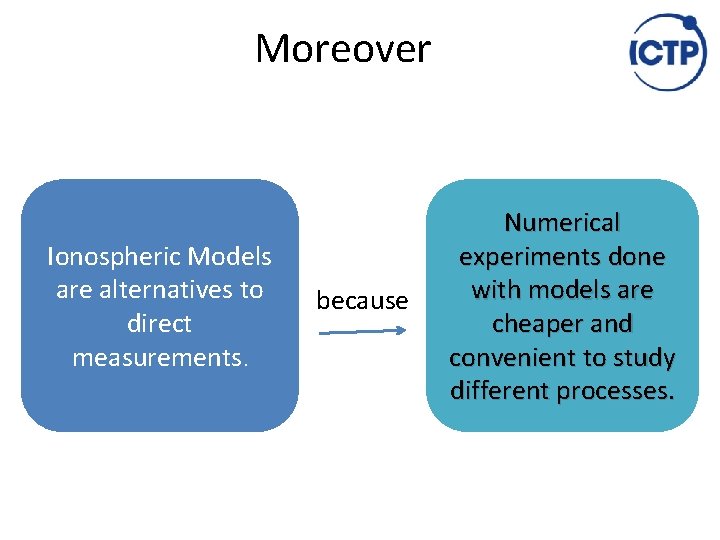 Moreover

ICTP

Ionospheric Models are alternatives to direct measurements.

because

Numerical experiments done with models are cheaper and convenient to study different processes.